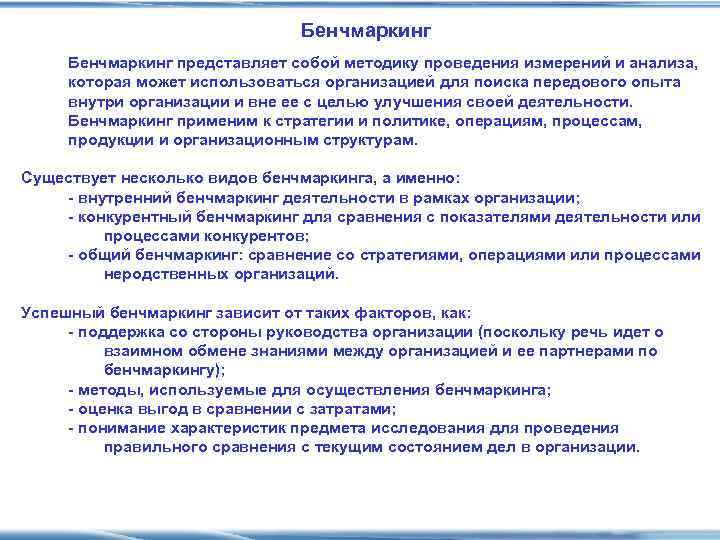 Бенчмаркинг

Бенчмаркинг представляет собой методику проведения измерений и анализа, которая может использоваться организацией для поиска передового опыта внутри организации и вне ее с целью улучшения своей деятельности. Бенчмаркинг применим к стратегии и политике, операциям, процессам, продукции и организационным структурам.

Существует несколько видов бенчмаркинга, а именно:
- внутренний бенчмаркинг деятельности в рамках организации;
- конкурентный бенчмаркинг для сравнения с показателями деятельности или процессами конкурентов;
- общий бенчмаркинг: сравнение со стратегиями, операциями или процессами неродственных организаций.

Успешный бенчмаркинг зависит от таких факторов, как:
- поддержка со стороны руководства организации (поскольку речь идет о взаимном обмене знаниями между организацией и ее партнерами по бенчмаркингу);
- методы, используемые для осуществления бенчмаркинга;
- оценка выгод в сравнении с затратами;
- понимание характеристик предмета исследования для проведения правильного сравнения с текущим состоянием дел в организации.